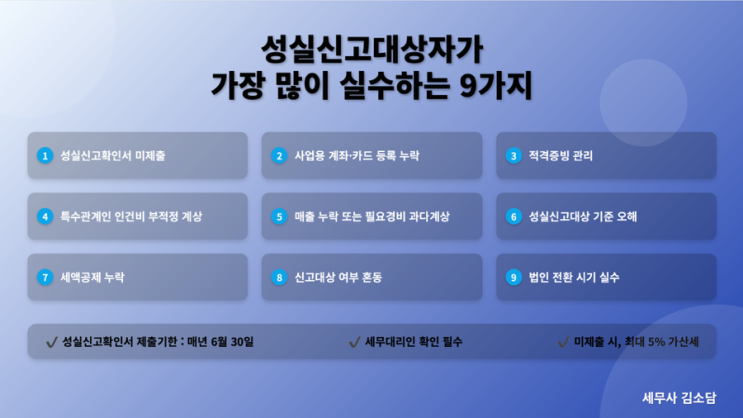 성실신고대상자가
가장 많이 실수하는 9가지

1 성실신고확인서 미제출

2 사업용 계좌·카드 등록 누락

3 적격증빙 관리

4 특수관계인 인건비 부적정 계상

5 매출 누락 또는 필요경비 과다계상

6 성실신고대상 기준 오해

7 세액공제 누락

8 신고대상 여부 혼동

9 법인 전환 시기 실수

✓ 성실신고확인서 제출기한 : 매년 6월 30일

✓ 세무대리인 확인 필수

✓ 미제출 시, 최대 5% 가산세

세무사 김소담